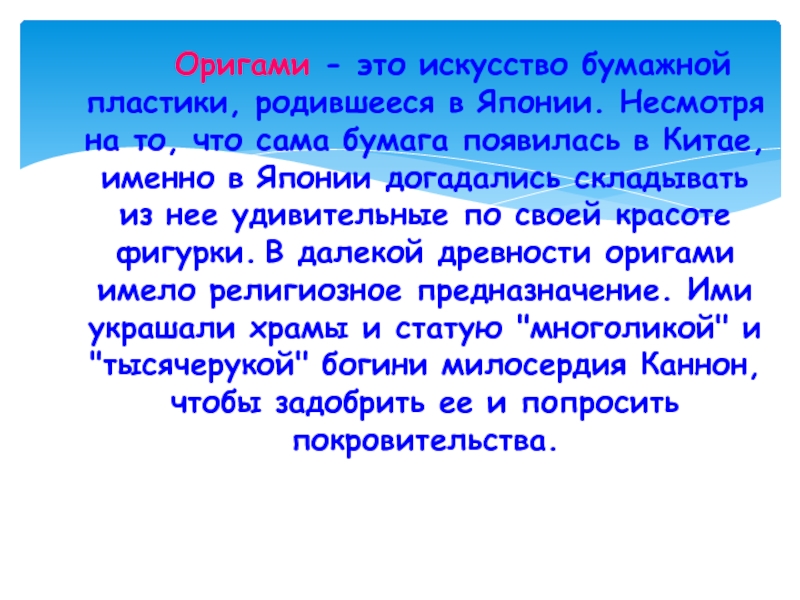 Оригами – это искусство бумажной пластики, родившееся в Японии. Несмотря на то, что сама бумага появилась в Китае, именно в Японии догадались складывать из нее удивительные по своей красоте фигурки. В далекой древности оригами имело религиозное предназначение. Ими украшали храмы и статую "многоликой" и "тысячерукой" богини милосердия Каннон, чтобы задобрить ее и попросить покровительства.